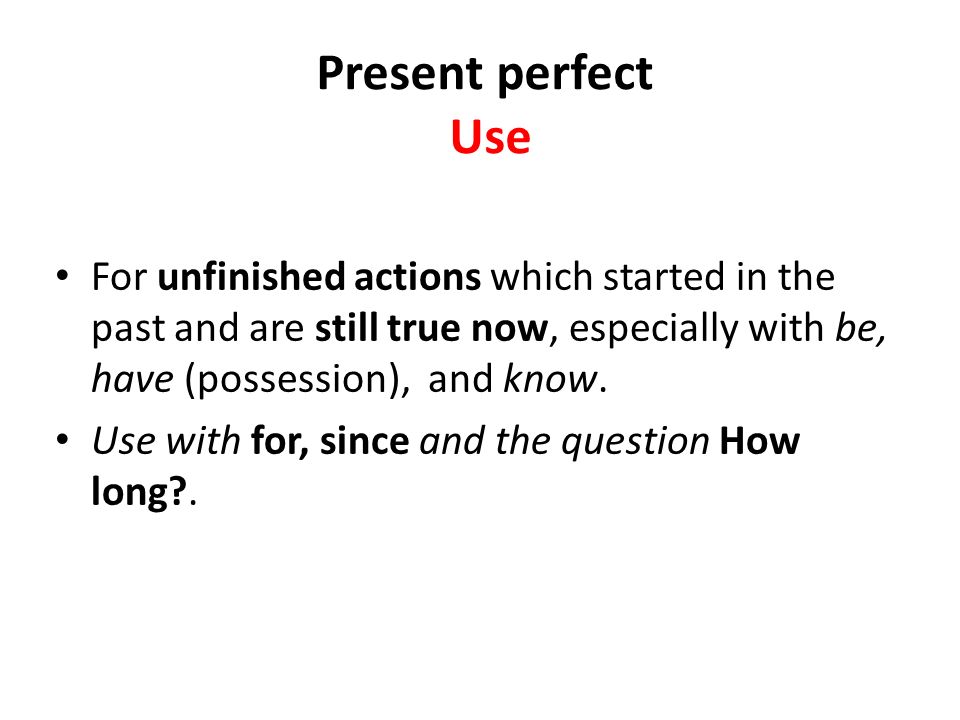 Present perfect
Use

• For unfinished actions which started in the past and are still true now, especially with be, have (possession), and know.
• Use with for, since and the question How long?.